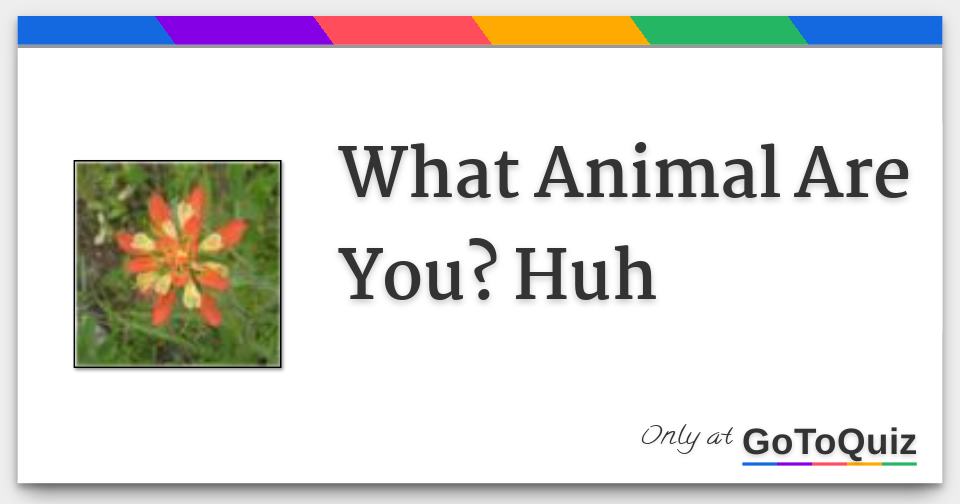 What Animal Are You? Huh

Only at GoToQuiz